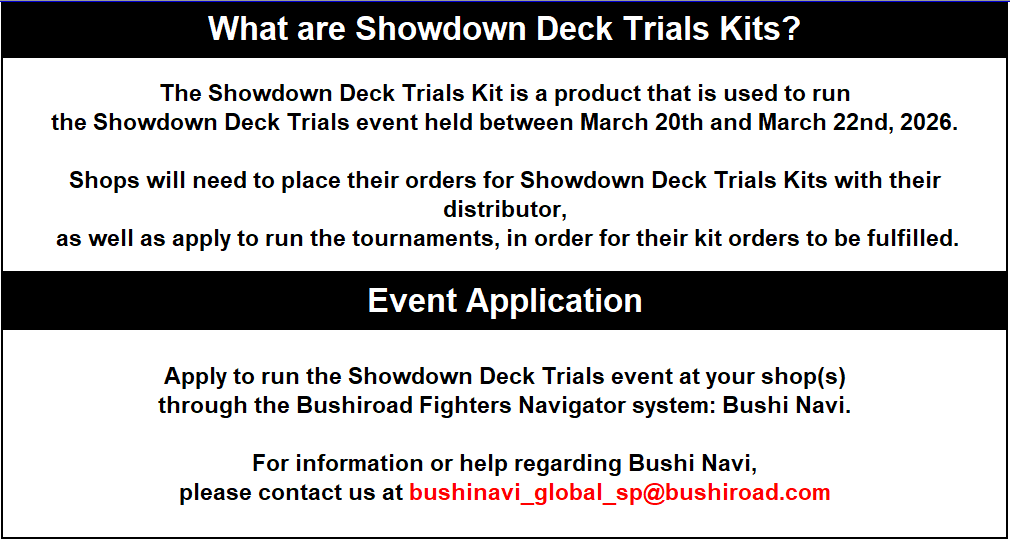 What are Showdown Deck Trials Kits?

The Showdown Deck Trials Kit is a product that is used to run the Showdown Deck Trials event held between March 20th and March 22nd, 2026.

Shops will need to place their orders for Showdown Deck Trials Kits with their distributor,
as well as apply to run the tournaments, in order for their kit orders to be fulfilled.

Event Application

Apply to run the Showdown Deck Trials event at your shop(s) through the Bushiroad Fighters Navigator system: Bushi Navi.

For information or help regarding Bushi Navi, please contact us at bushinavi_global_sp@bushiroad.com